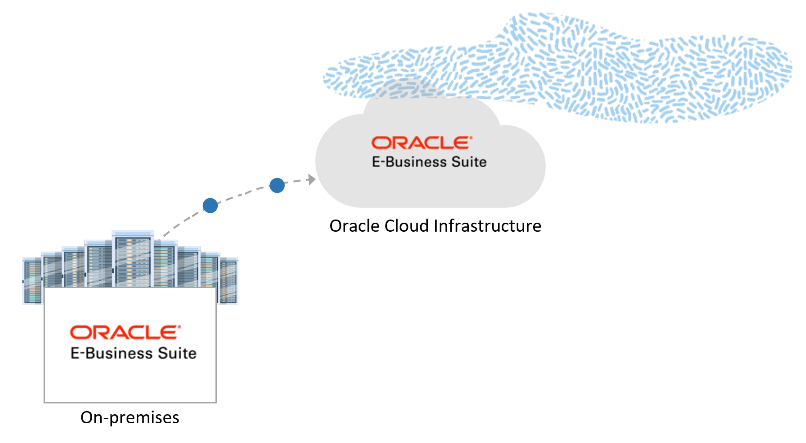 ORACLE®
E-Business Suite

Oracle Cloud Infrastructure

ORACLE®
E-Business Suite

On-premises